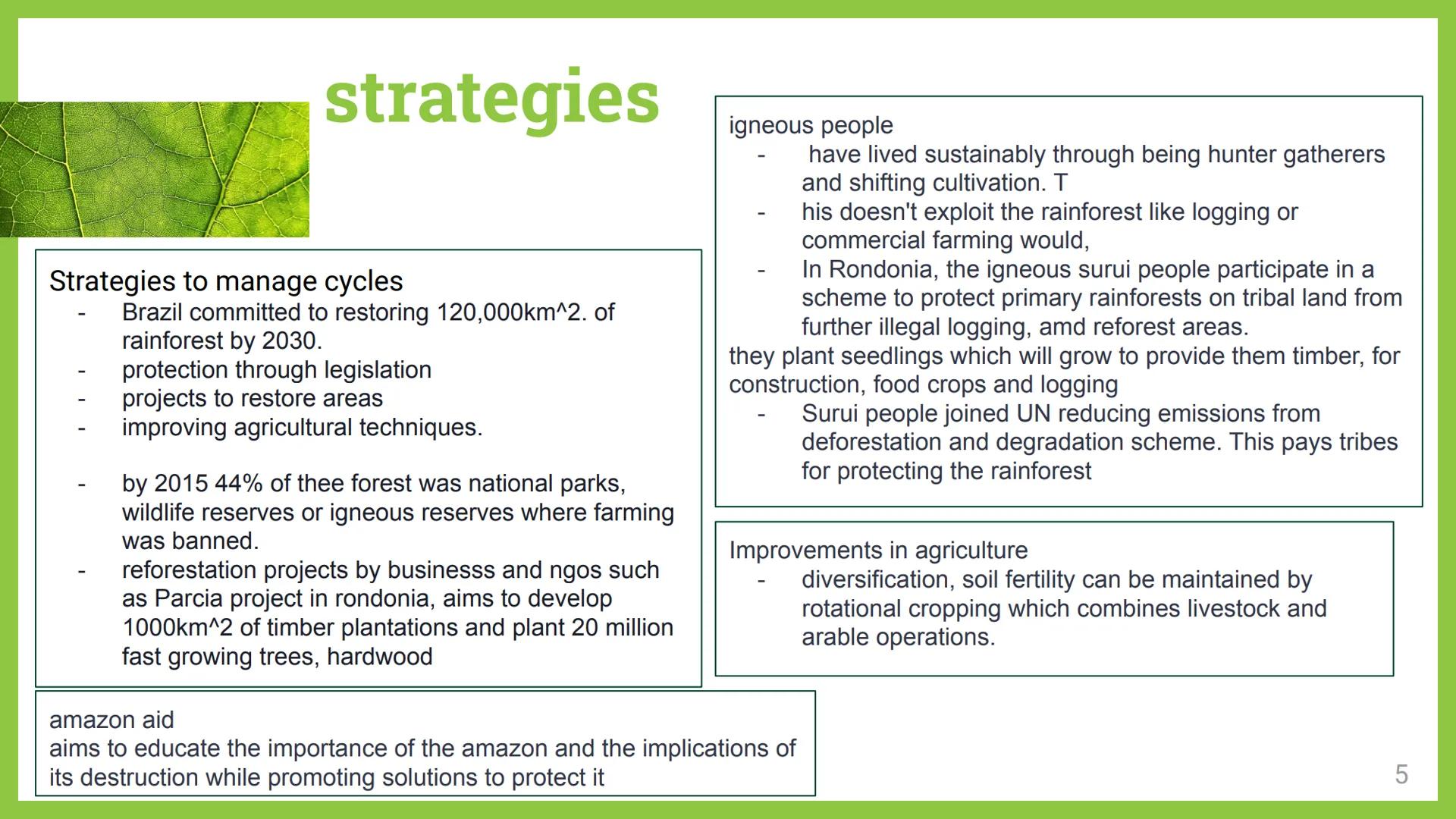 strategies

Strategies to manage cycles
- Brazil committed to restoring 120,000km^2. of rainforest by 2030.
- protection through legislation
- projects to restore areas
- improving agricultural techniques.

- by 2015 44% of thee forest was national parks, wildlife reserves or igneous reserves where farming was banned.
- reforestation projects by businesss and ngos such as Parcia project in rondonia, aims to develop 1000km^2 of timber plantations and plant 20 million fast growing trees, hardwood

amazon aid
aims to educate the importance of the amazon and the implications of its destruction while promoting solutions to protect it

igneous people
- have lived sustainably through being hunter gatherers and shifting cultivation. T
- his doesn't exploit the rainforest like logging or commercial farming would,
- In Rondonia, the igneous surui people participate in a scheme to protect primary rainforests on tribal land from further illegal logging, amd reforest areas.
they plant seedlings which will grow to provide them timber, for construction, food crops and logging
- Surui people joined UN reducing emissions from deforestation and degradation scheme. This pays tribes for protecting the rainforest

Improvements in agriculture
- diversification, soil fertility can be maintained by rotational cropping which combines livestock and arable operations.

5